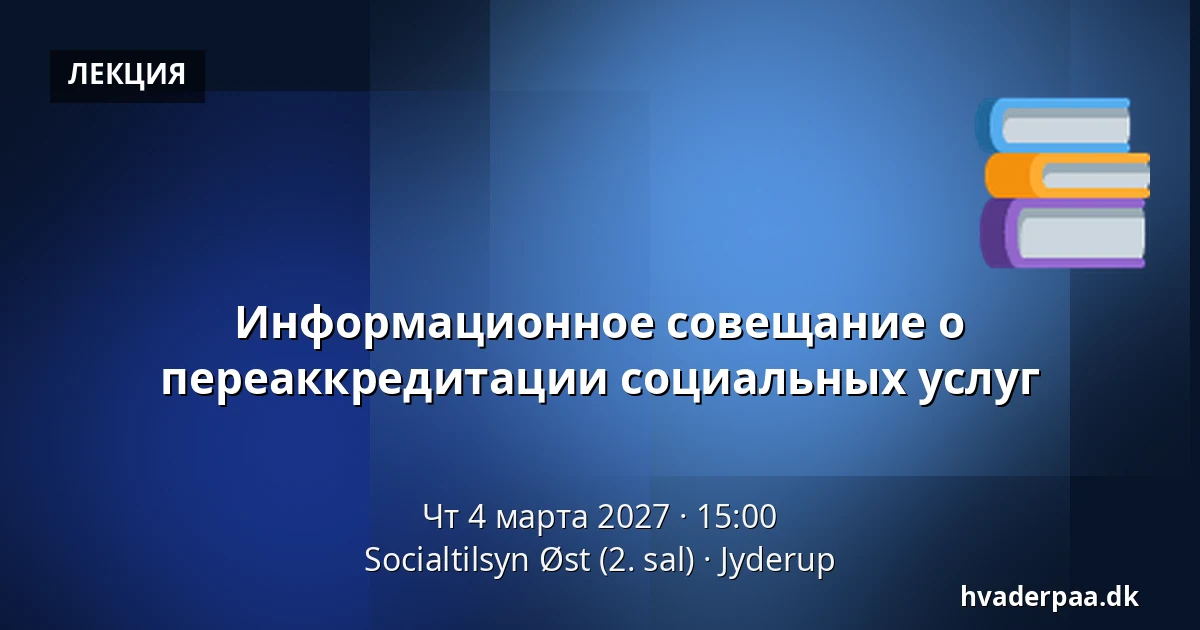 ЛЕКЦИЯ

Информационное совещание о переаккредитации социальных услуг

Чт 4 марта 2027 · 15:00
Socialtilsyn Øst (2. sal) · Jyderup

hvaderpaa.dk